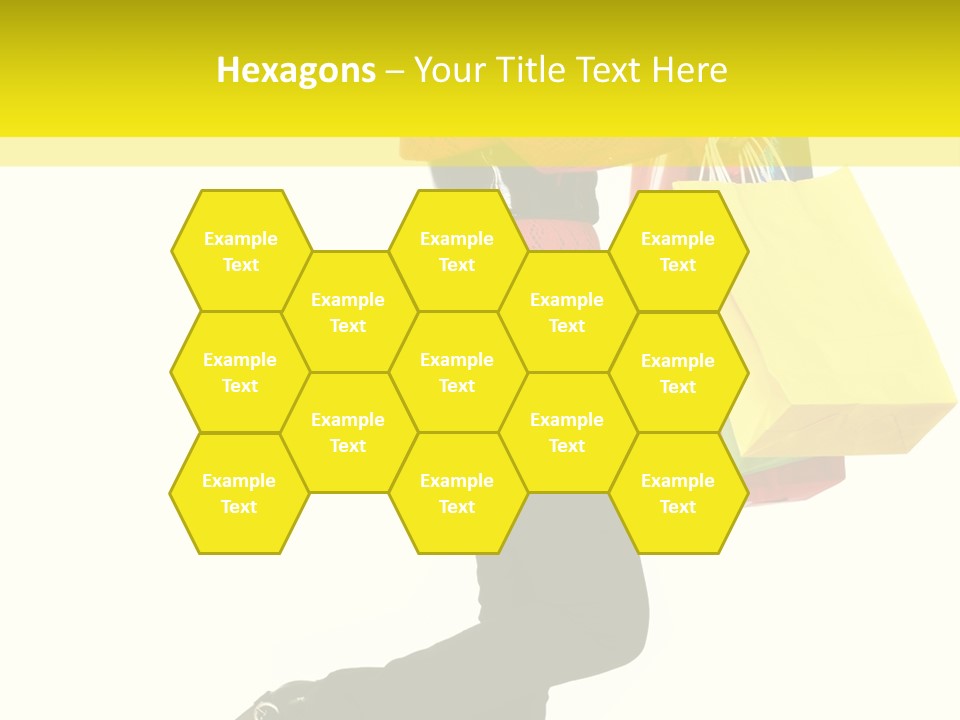 Hexagons – Your Title Text Here

Example Text

Example Text

Example Text

Example Text

Example Text

Example Text

Example Text

Example Text

Example Text

Example Text

Example Text

Example Text

Example Text